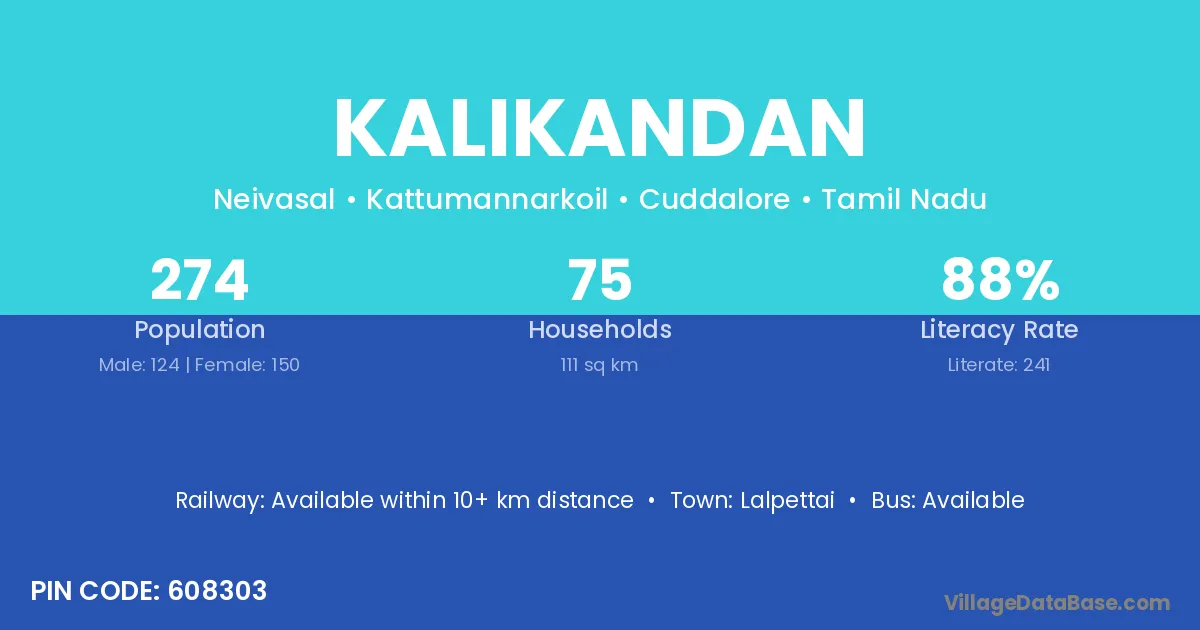 KALIKANDAN

Neivasal • Kattumannarkoil • Cuddalore • Tamil Nadu

274
Population
Male: 124 | Female: 150

75
Households
111 sq km

88%
Literacy Rate
Literate: 241

Railway: Available within 10+ km distance • Town: Lalpettai • Bus: Available

PIN CODE: 608303

VillageDataBase.com